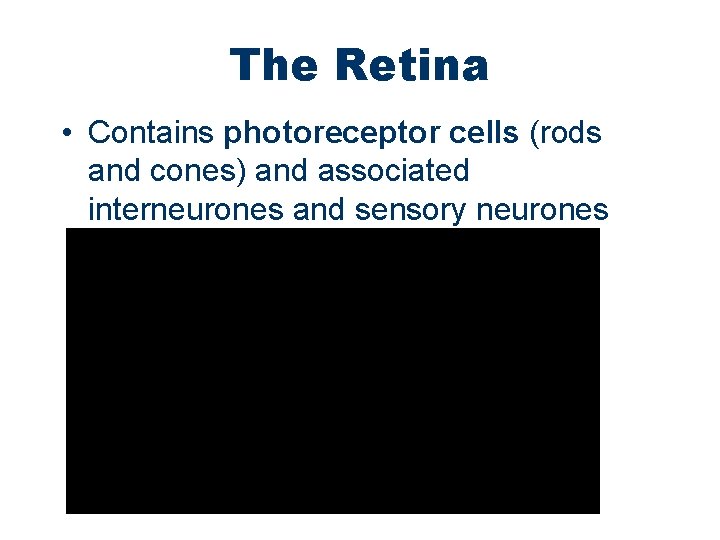 The Retina

• Contains photoreceptor cells (rods and cones) and associated interneurones and sensory neurones